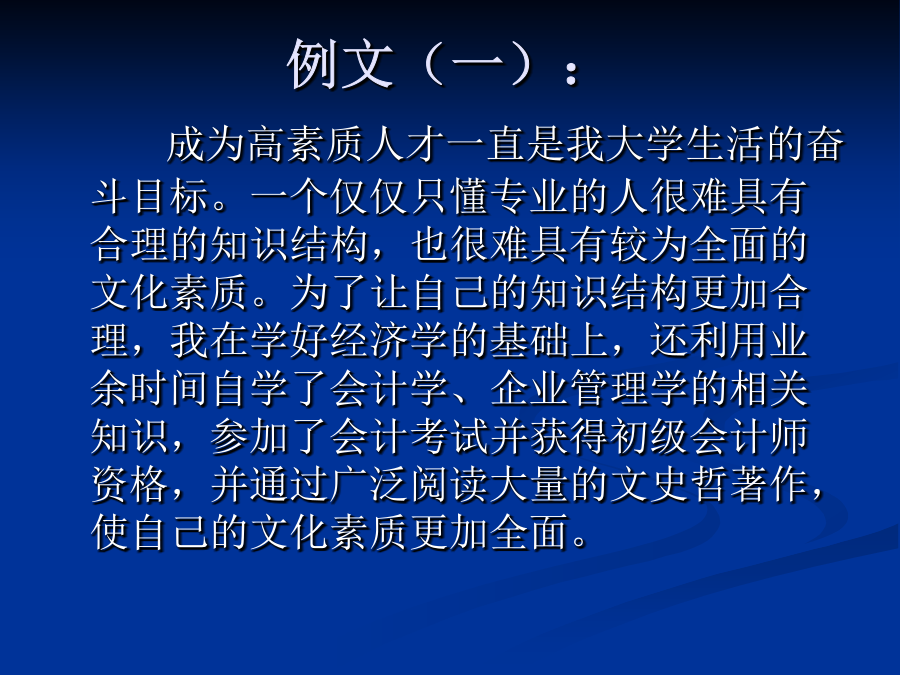 例文（一）：

成为高素质人才一直是我大学生活的奋斗目标。一个仅仅只懂专业的人很难具有合理的知识结构，也很难具有较为全面的文化素质。为了让自己的知识结构更加合理，我在学好经济学的基础上，还利用业余时间自学了会计学、企业管理学的相关知识，参加了会计考试并获得初级会计师资格，并通过广泛阅读大量的文史哲著作，使自己的文化素质更加全面。